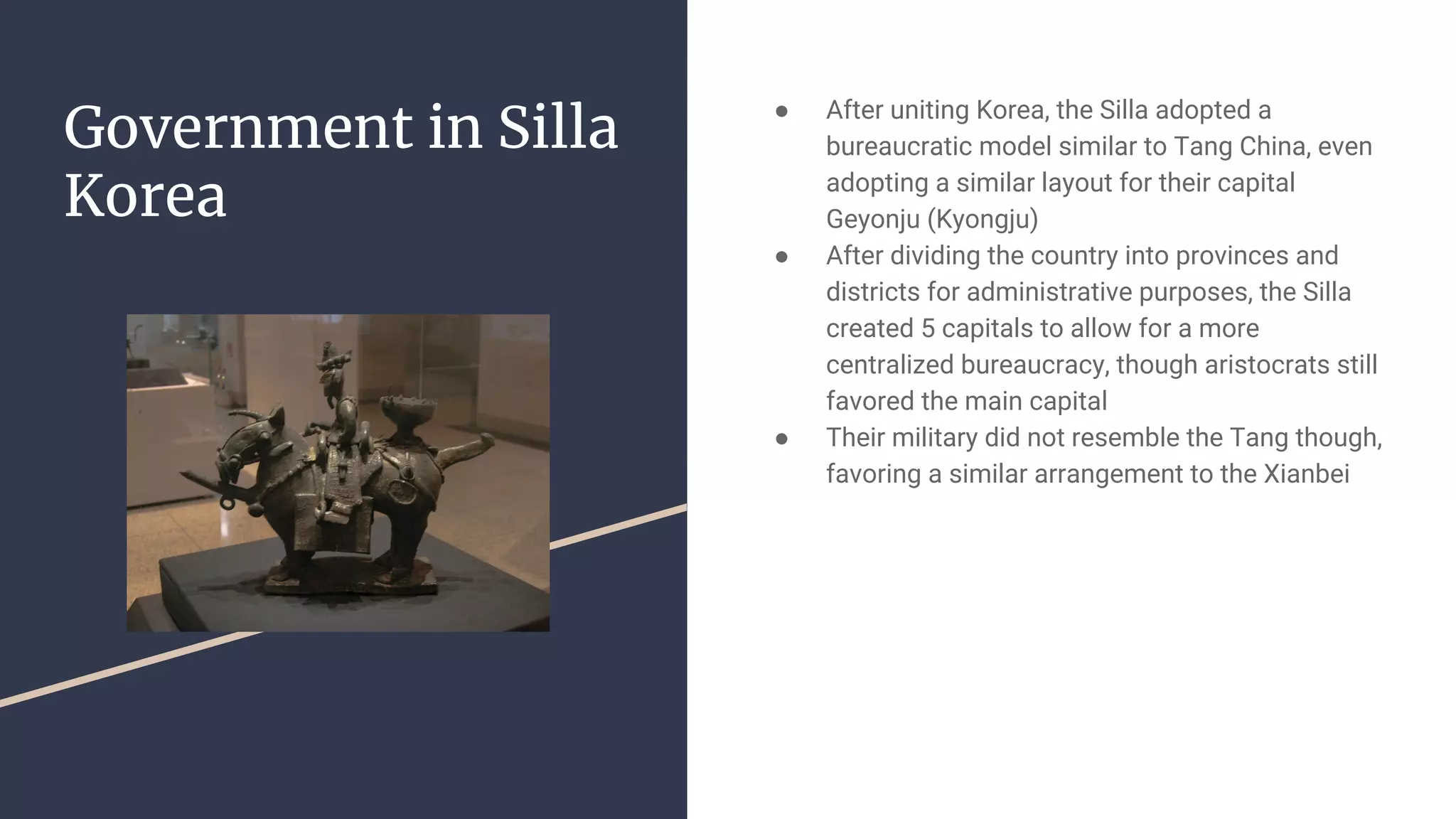 Government in Silla Korea

● After uniting Korea, the Silla adopted a bureaucratic model similar to Tang China, even adopting a similar layout for their capital Geyonju (Kyongju)
● After dividing the country into provinces and districts for administrative purposes, the Silla created 5 capitals to allow for a more centralized bureaucracy, though aristocrats still favored the main capital
● Their military did not resemble the Tang though, favoring a similar arrangement to the Xianbei